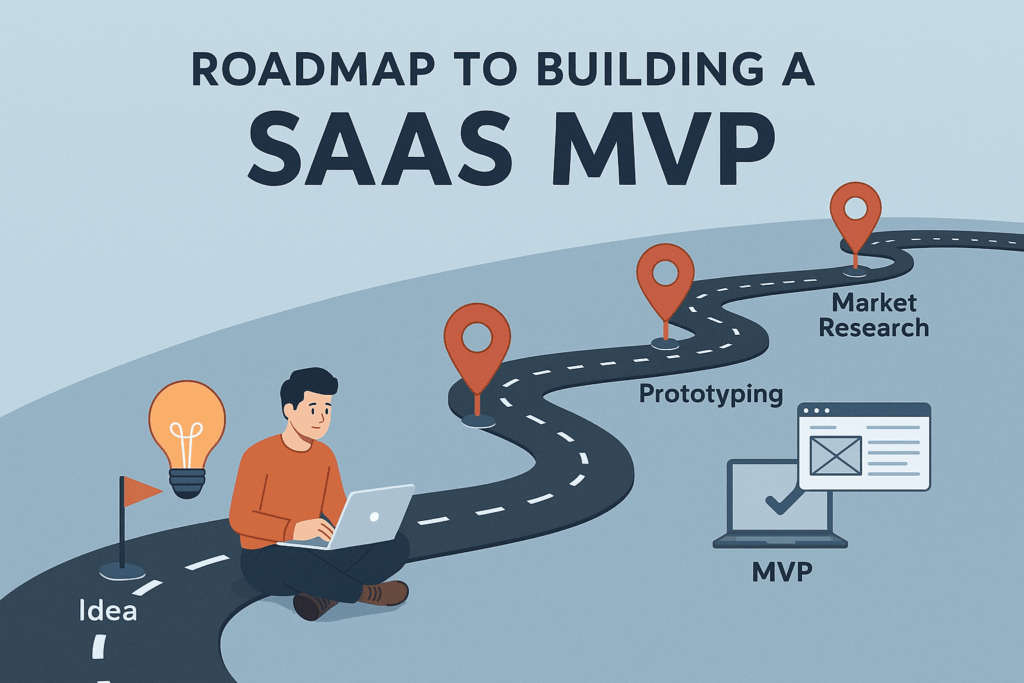 ROADMAP TO BUILDING A
SAAS MVP

Market Research

Prototyping

MVP

Idea